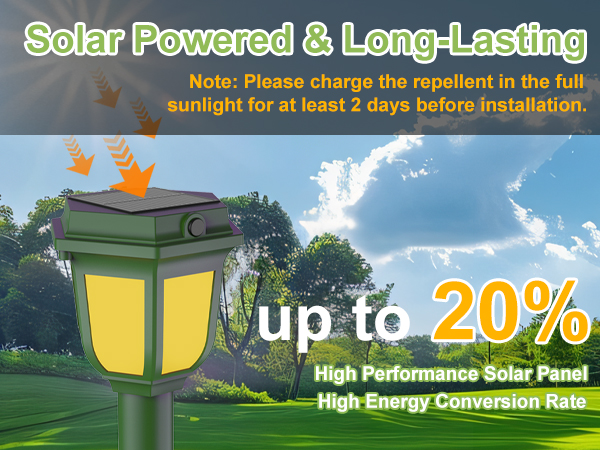 Solar Powered & Long-Lasting

Note: Please charge the repellent in the full sunlight for at least 2 days before installation.

up to 20%

High Performance Solar Panel
High Energy Conversion Rate